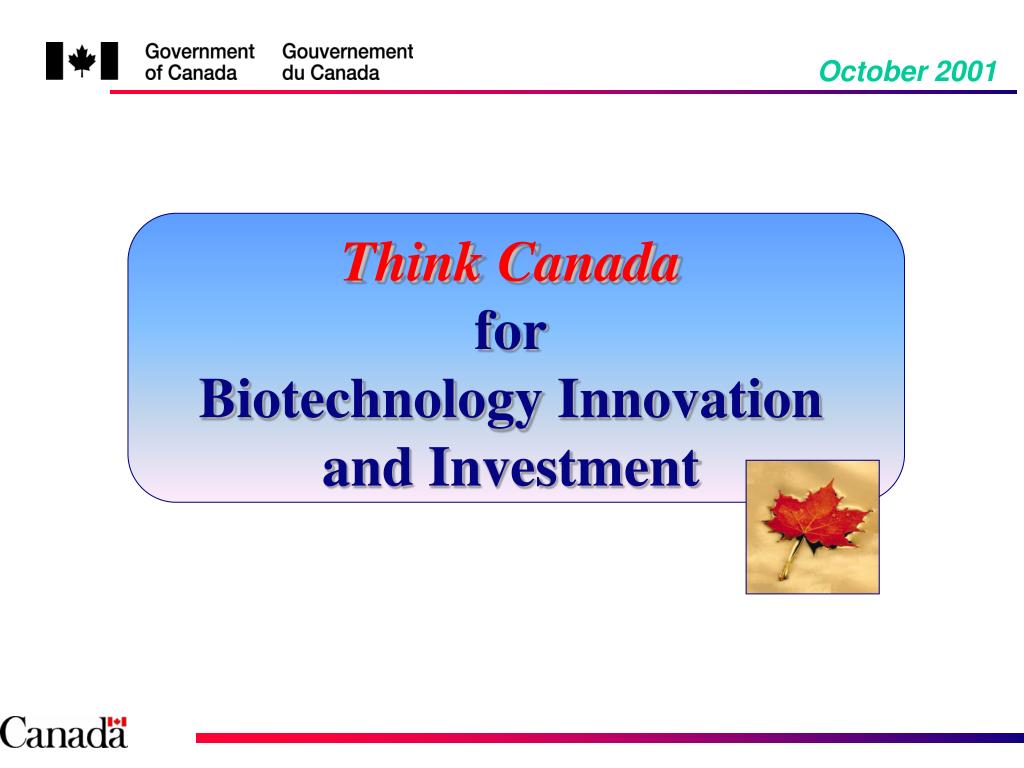 Government of Canada Gouvernement du Canada

October 2001

Think Canada
for
Biotechnology Innovation and Investment

Canada